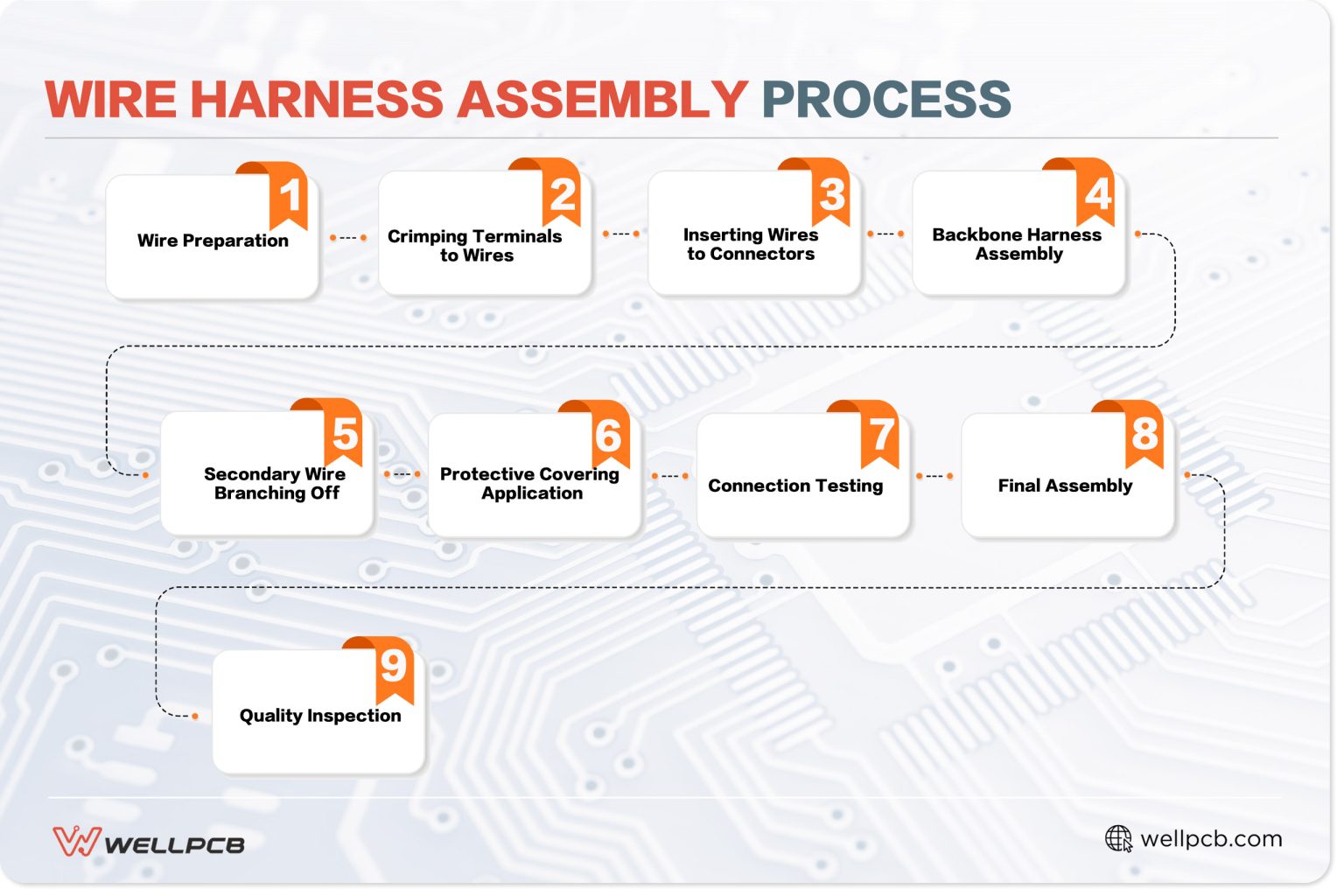 WIRE HARNESS ASSEMBLY PROCESS

1
Wire Preparation

2
Crimping Terminals to Wires

3
Inserting Wires to Connectors

4
Backbone Harness Assembly

5
Secondary Wire Branching Off

6
Protective Covering Application

7
Connection Testing

8
Final Assembly

9
Quality Inspection

WELLPCB

wellpcb.com